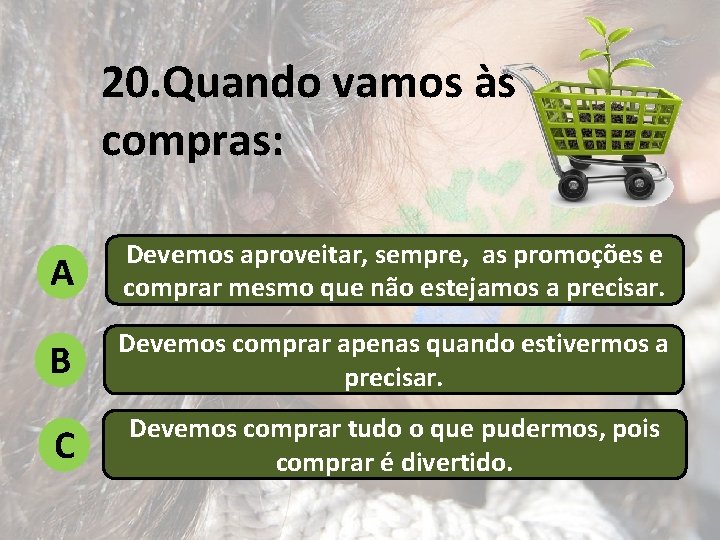 20.Quando vamos às compras:

A

Devemos aproveitar, sempre, as promoções e comprar mesmo que não estejamos a precisar.

B

Devemos comprar apenas quando estivermos a precisar.

C

Devemos comprar tudo o que pudermos, pois comprar é divertido.